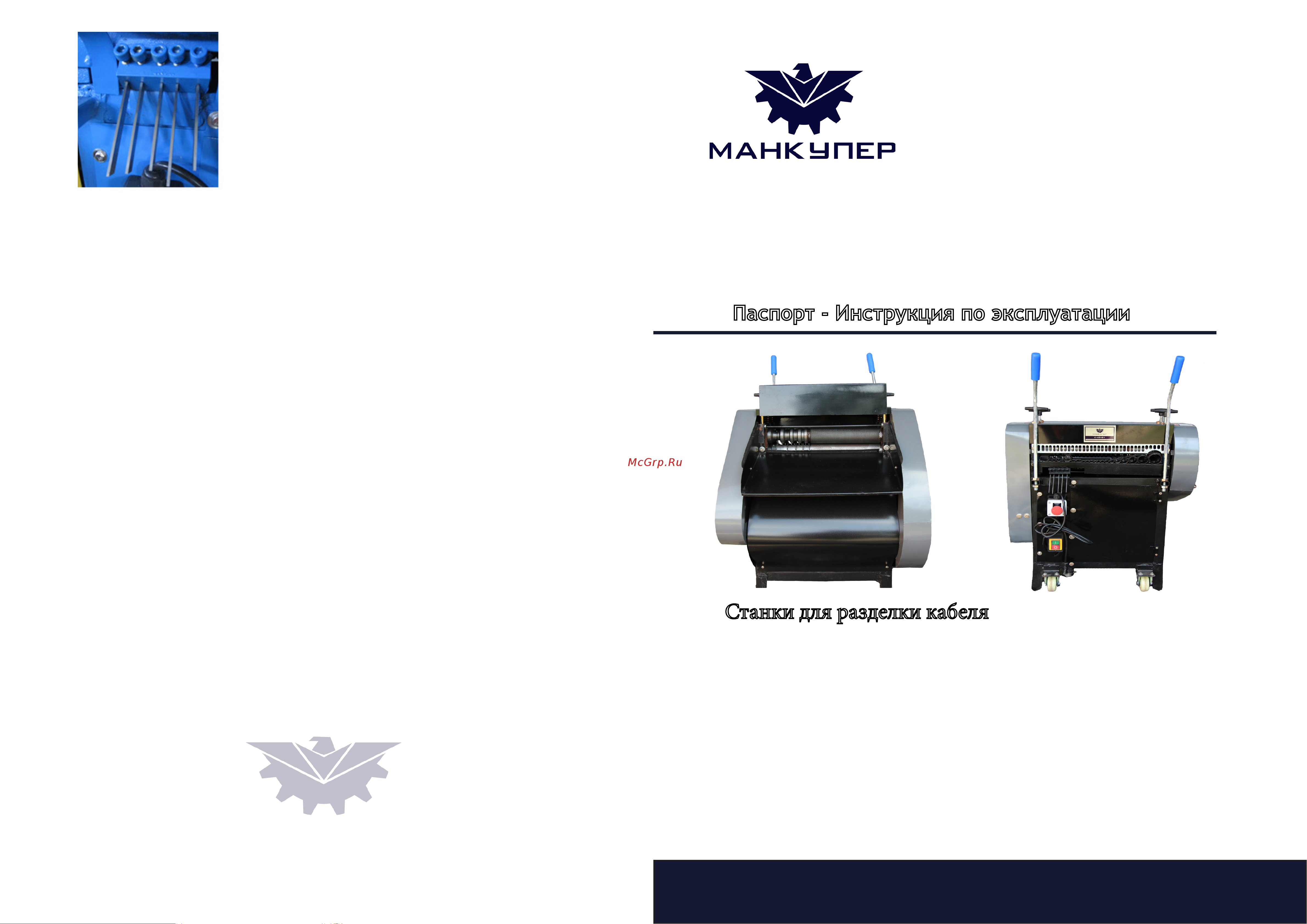 МАНКУПЕР

Паспорт - Инструкция по эксплуатации

McGrp.Ru

Станки для разделки кабеля